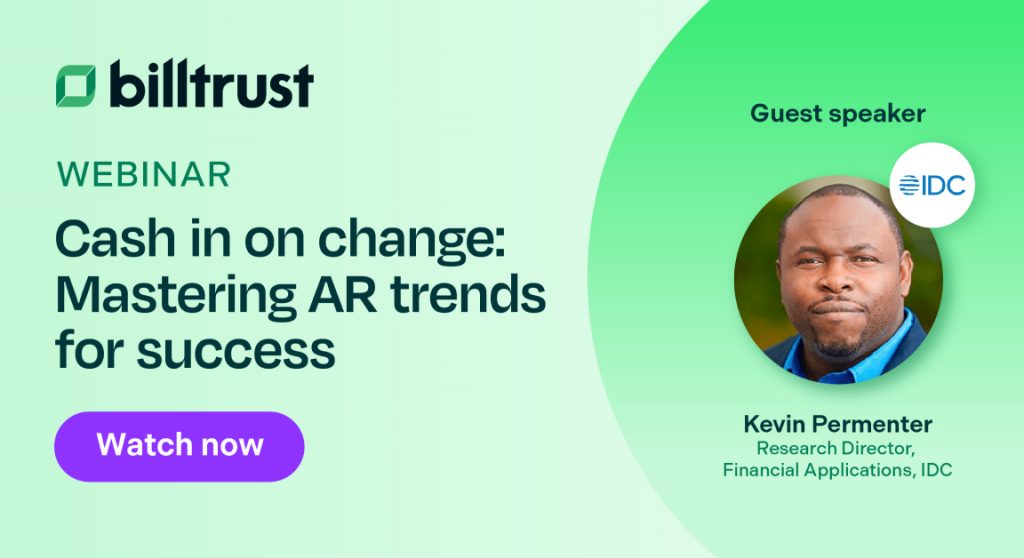 billtrust

WEBINAR

Cash in on change: Mastering AR trends for success

Watch now

Guest speaker

IDC

Kevin Permenter
Research Director, Financial Applications, IDC